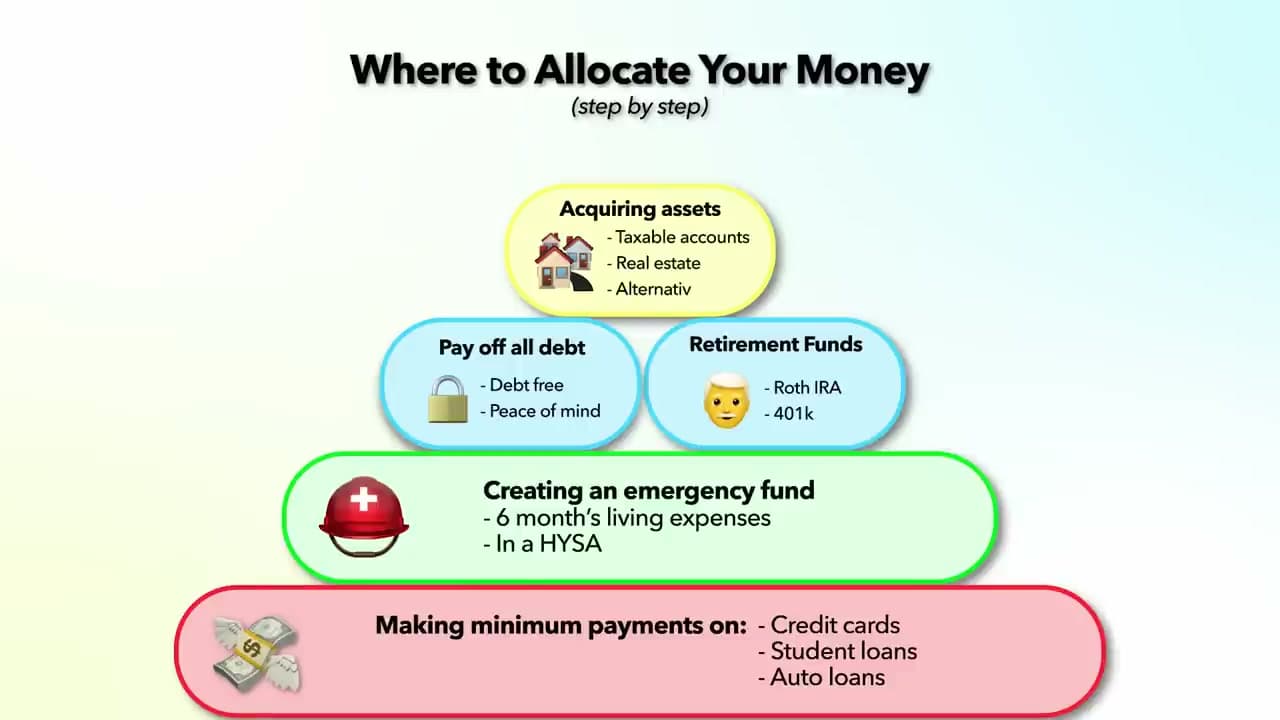 Where to Allocate Your Money
(step by step)

Acquiring assets
- Taxable accounts
- Real estate
- Alternativ

Pay off all debt
- Debt free
- Peace of mind

Retirement Funds
- Roth IRA
- 401k

Creating an emergency fund
- 6 month's living expenses
- In a HYSA

Making minimum payments on:
- Credit cards
- Student loans
- Auto loans